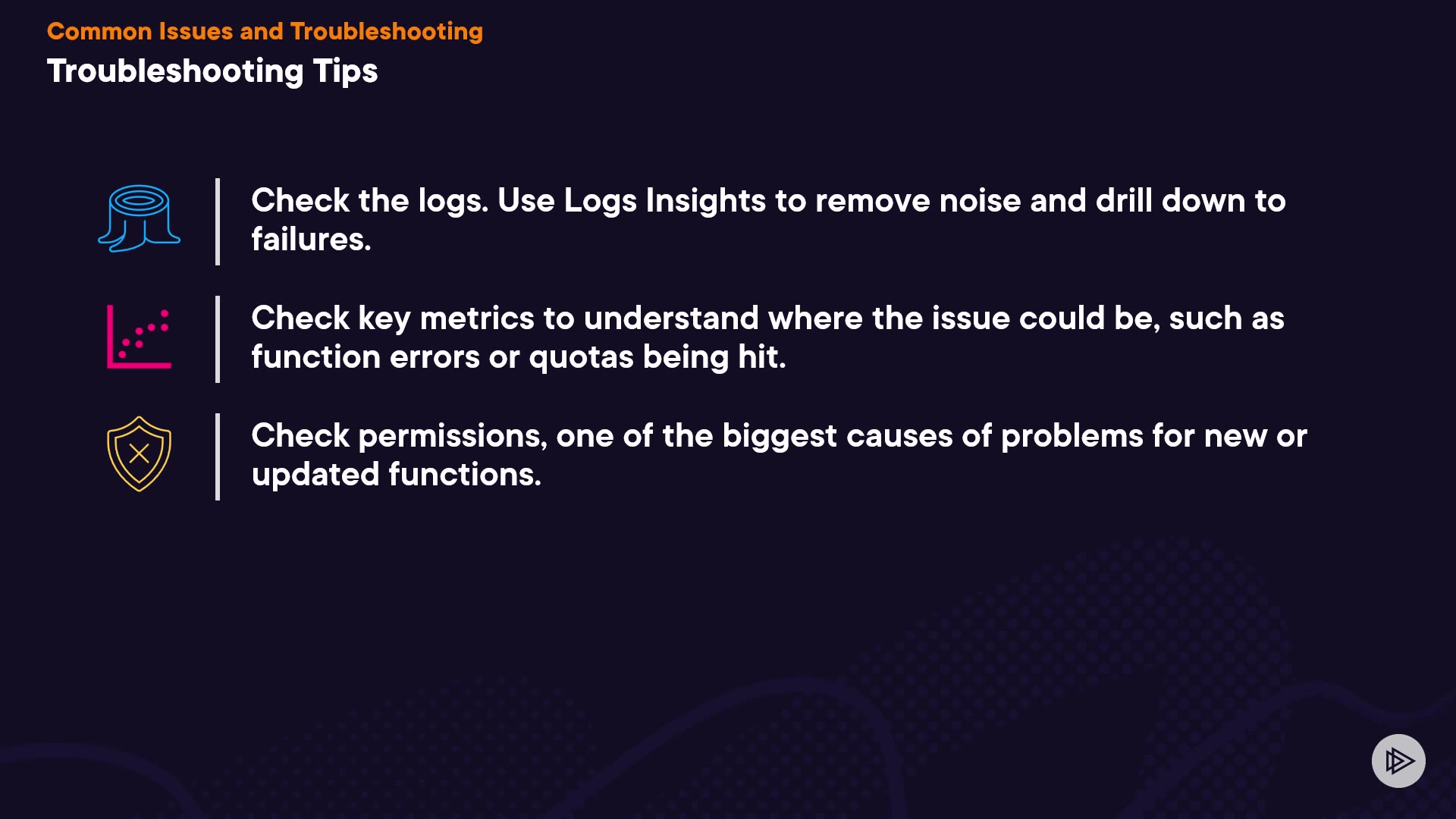 Common Issues and Troubleshooting
Troubleshooting Tips

Check the logs. Use Logs Insights to remove noise and drill down to failures.

Check key metrics to understand where the issue could be, such as function errors or quotas being hit.

Check permissions, one of the biggest causes of problems for new or updated functions.